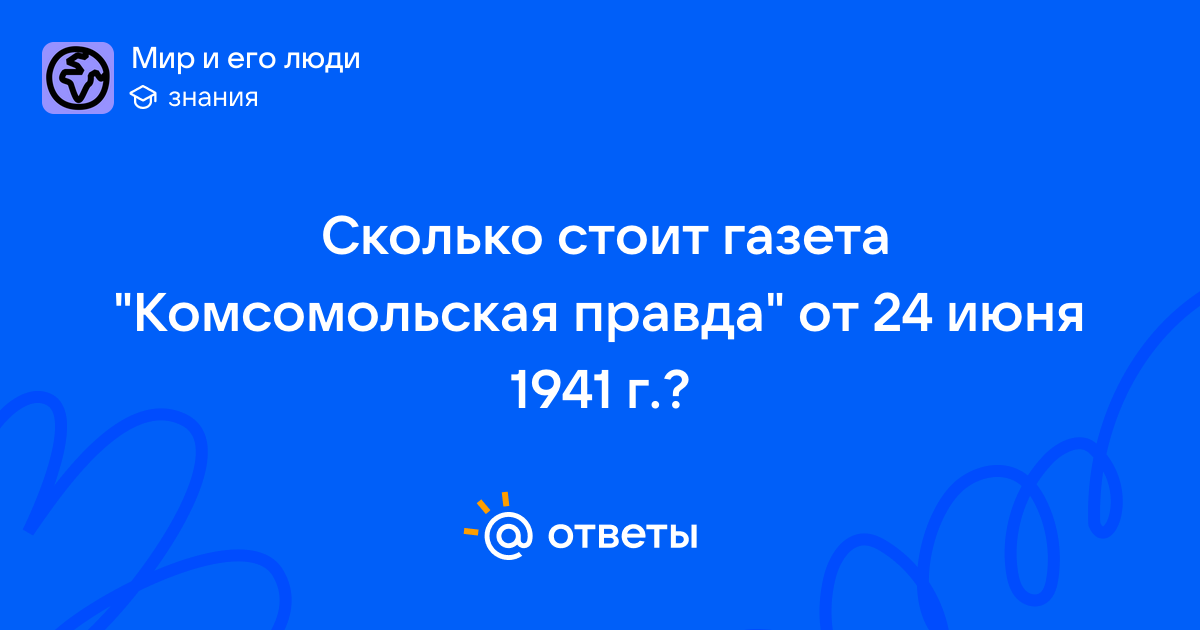 Мир и его люди
знания

Сколько стоит газета "Комсомольская правда" от 24 июня 1941 г.?

ответы